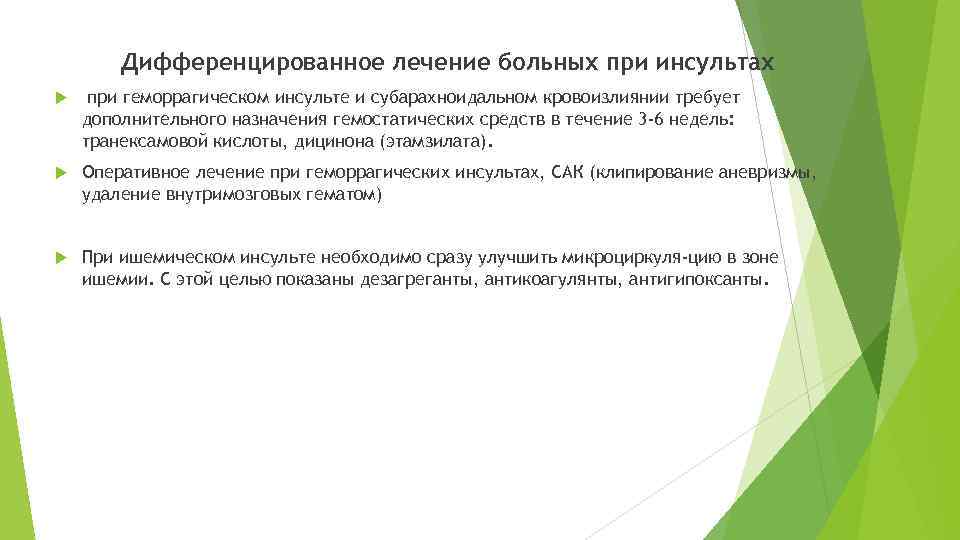 Дифференцированное лечение больных при инсультах

при геморрагическом инсульте и субарахноидальном кровоизлиянии требует дополнительного назначения гемостатических средств в течение 3-6 недель: транексамовой кислоты, дицинона (этамзилата).

Оперативное лечение при геморрагических инсультах, САК (клипирование аневризмы, удаление внутримозговых гематом)

При ишемическом инсульте необходимо сразу улучшить микроциркуля-цию в зоне ишемии. С этой целью показаны дезагреганты, антикоагулянты, антигипоксанты.